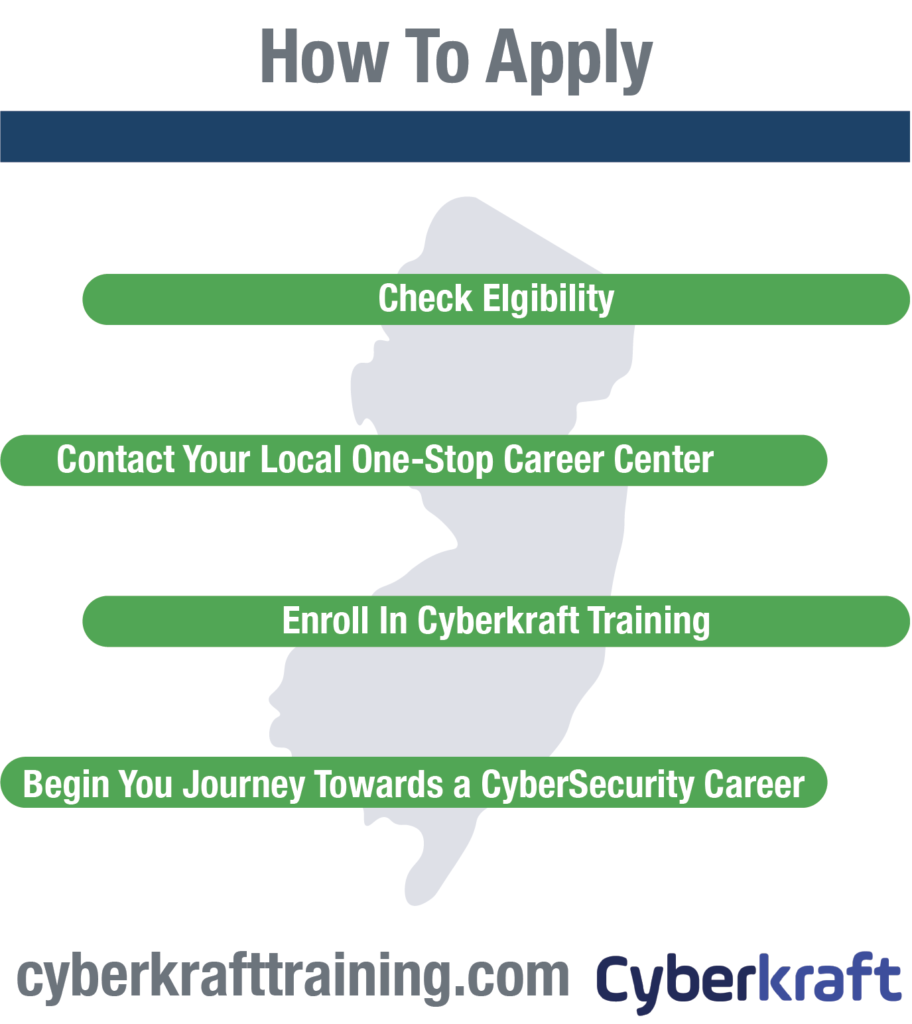 How To Apply

Check Elgibility

Contact Your Local One-Stop Career Center

Enroll In Cyberkraft Training

Begin You Journey Towards a CyberSecurity Career

cyberkrafttraining.com

Cyberkraft